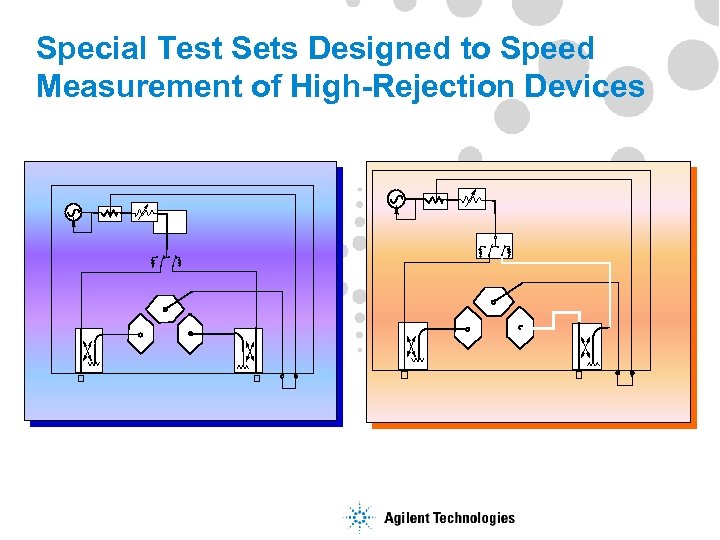 Special Test Sets Designed to Speed Measurement of High-Rejection Devices

Agilent Technologies